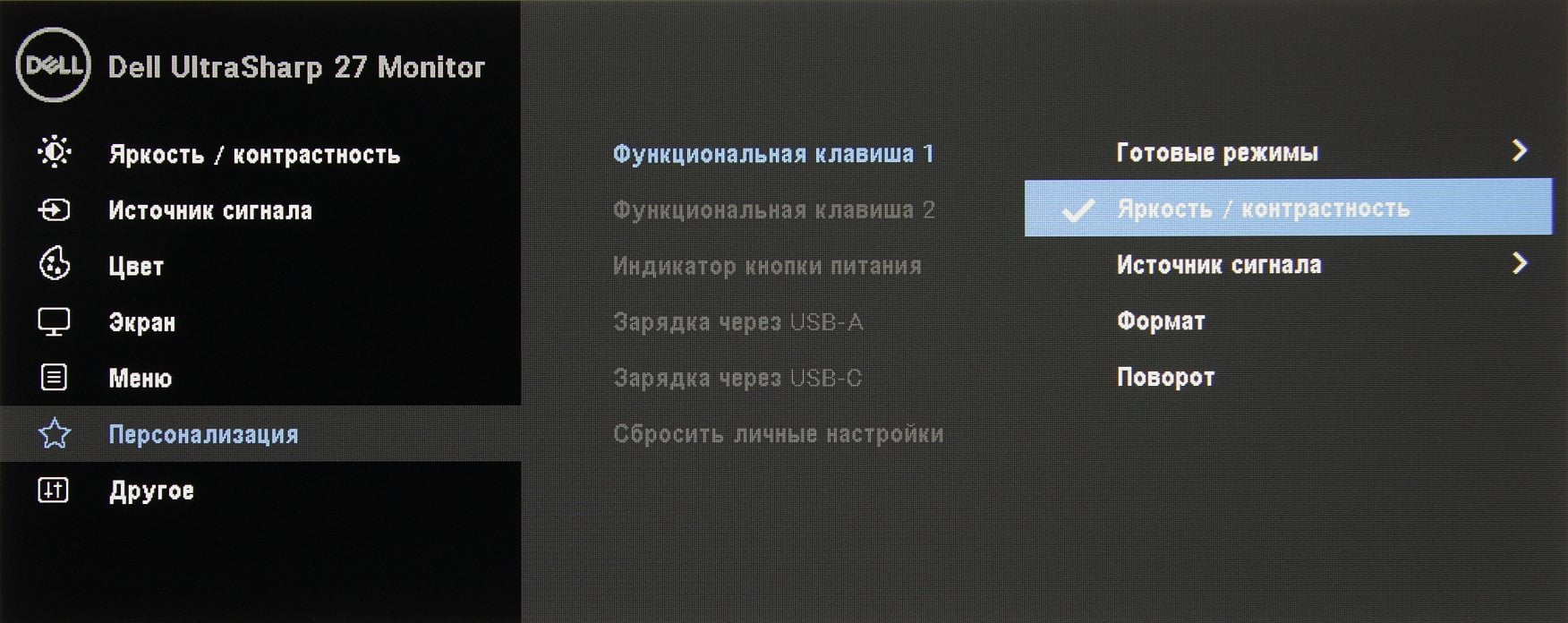 DELL Dell UltraSharp 27 Monitor

Яркость / контрастность
Источник сигнала
Цвет
Экран
Меню
Персонализация
Другое

Функциональная клавиша 1
Функциональная клавиша 2
Индикатор кнопки питания
Зарядка через USB-A
Зарядка через USB-C
Сбросить личные настройки

Готовые режимы >
Яркость / контрастность
Источник сигнала >
Формат
Поворот